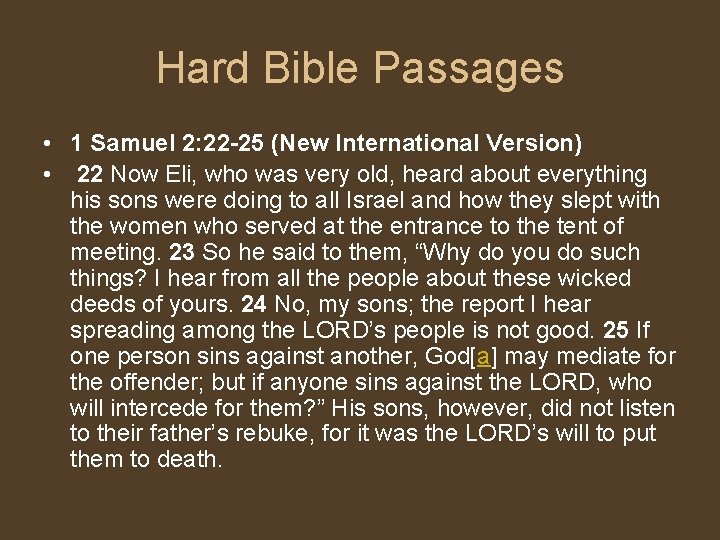 Hard Bible Passages

• 1 Samuel 2:22-25 (New International Version)

• 22 Now Eli, who was very old, heard about everything his sons were doing to all Israel and how they slept with the women who served at the entrance to the tent of meeting. 23 So he said to them, “Why do you do such things? I hear from all the people about these wicked deeds of yours. 24 No, my sons; the report I hear spreading among the LORD’s people is not good. 25 If one person sins against another, God[a] may mediate for the offender; but if anyone sins against the LORD, who will intercede for them?” His sons, however, did not listen to their father’s rebuke, for it was the LORD’s will to put them to death.